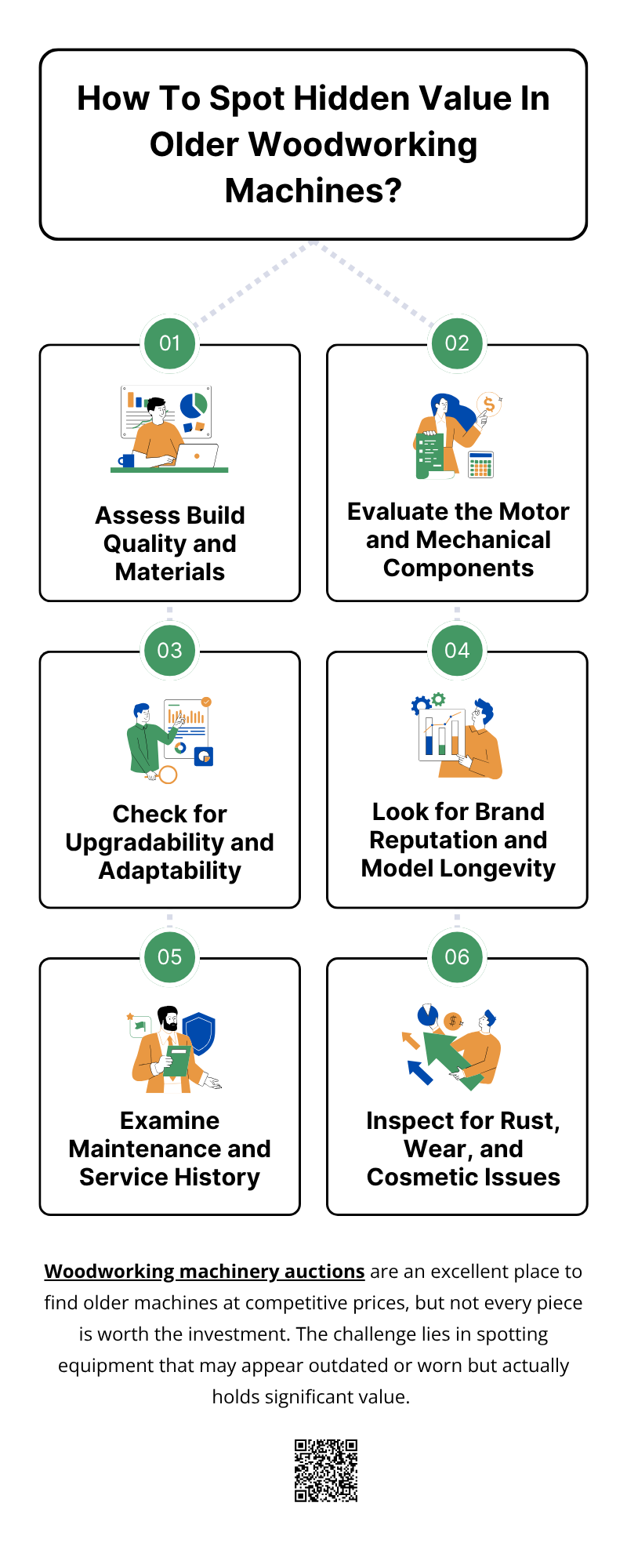 How To Spot Hidden Value In Older Woodworking Machines?

01

Assess Build Quality and Materials

02

Evaluate the Motor and Mechanical Components

03

Check for Upgradability and Adaptability

04

Look for Brand Reputation and Model Longevity

05

Examine Maintenance and Service History

06

Inspect for Rust, Wear, and Cosmetic Issues

Woodworking machinery auctions are an excellent place to find older machines at competitive prices, but not every piece is worth the investment. The challenge lies in spotting equipment that may appear outdated or worn but actually holds significant value.